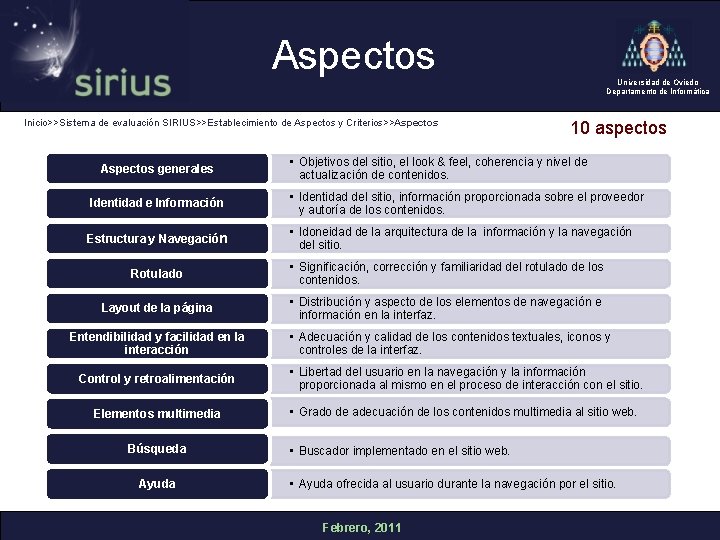 sirius

Aspectos

Universidad de Oviedo
Departamento de Informática

Inicio>>Sistema de evaluación SIRIUS>>Establecimiento de Aspectos y Criterios>>Aspectos

10 aspectos

| | |
|---|---|
| Aspectos generales | ▪ Objetivos del sitio, el look & feel, coherencia y nivel de actualización de contenidos. |
| Identidad e Información | ▪ Identidad del sitio, información proporcionada sobre el proveedor y autoría de los contenidos. |
| Estructura y Navegación | ▪ Idoneidad de la arquitectura de la información y la navegación del sitio. |
| Rotulado | ▪ Significación, corrección y familiaridad del rotulado de los contenidos. |
| Layout de la página | ▪ Distribución y aspecto de los elementos de navegación e información en la interfaz. |
| Entendibilidad y facilidad en la interacción | ▪ Adecuación y calidad de los contenidos textuales, iconos y controles de la interfaz. |
| Control y retroalimentación | ▪ Libertad del usuario en la navegación y la información proporcionada al mismo en el proceso de interacción con el sitio. |
| Elementos multimedia | ▪ Grado de adecuación de los contenidos multimedia al sitio web. |
| Búsqueda | ▪ Buscador implementado en el sitio web. |
| Ayuda | ▪ Ayuda ofrecida al usuario durante la navegación por el sitio. |

Febrero, 2011